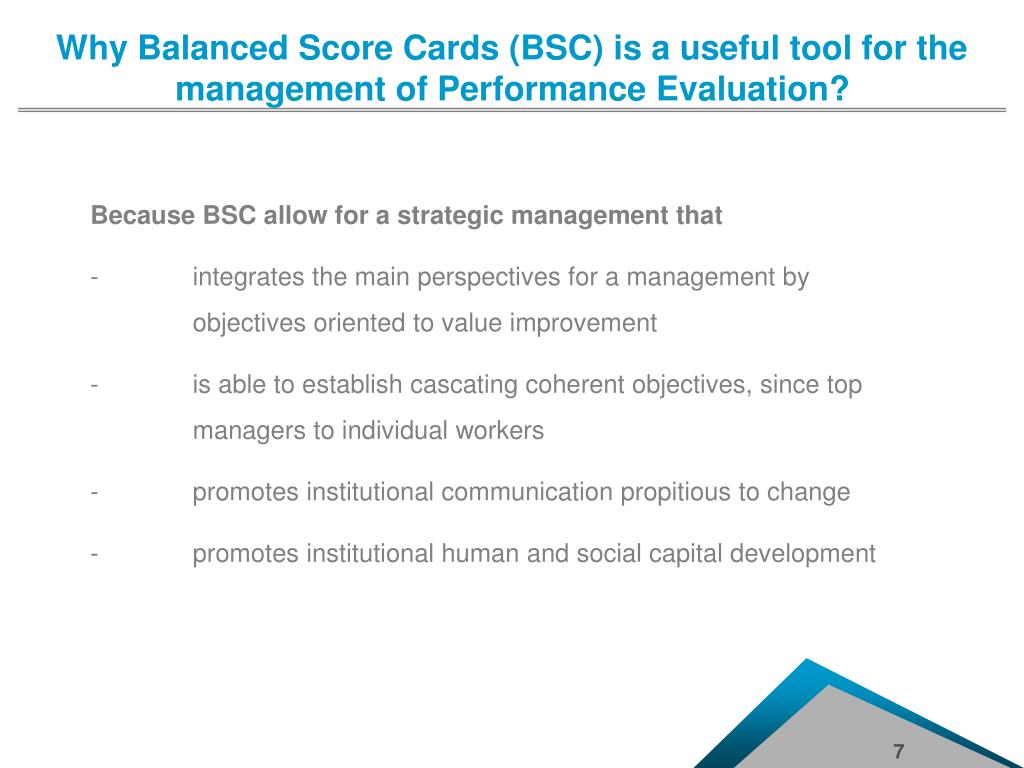 Why Balanced Score Cards (BSC) is a useful tool for the management of Performance Evaluation?

Because BSC allow for a strategic management that

- integrates the main perspectives for a management by objectives oriented to value improvement

- is able to establish cascating coherent objectives, since top managers to individual workers

- promotes institutional communication propitious to change

- promotes institutional human and social capital development

7